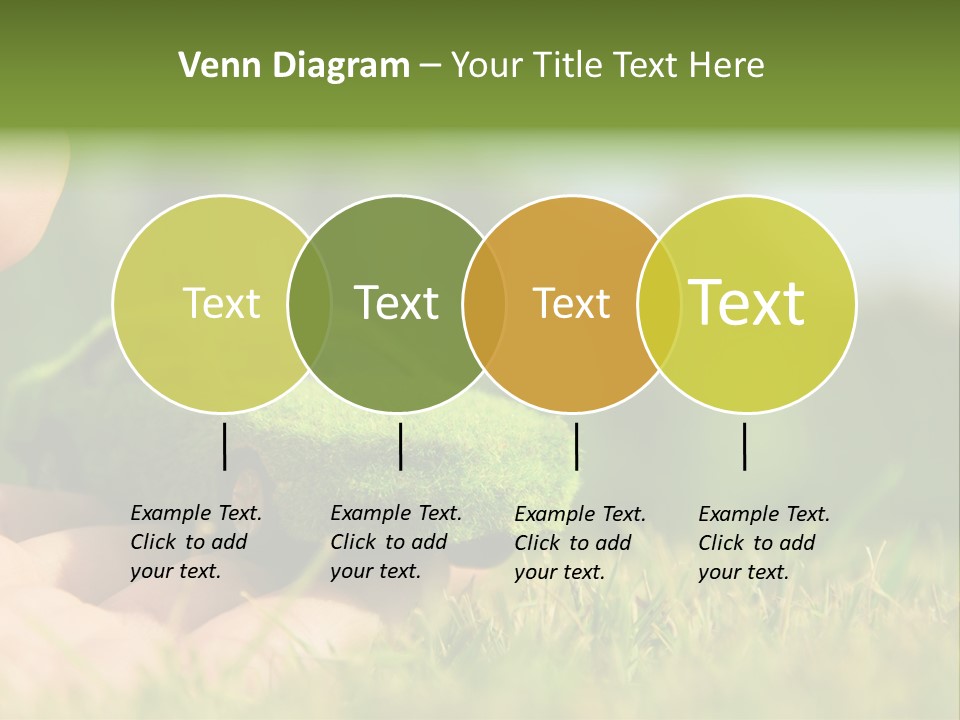 Venn Diagram – Your Title Text Here

Text

Text

Text

Text

Example Text. Click to add your text.

Example Text. Click to add your text.

Example Text. Click to add your text.

Example Text. Click to add your text.